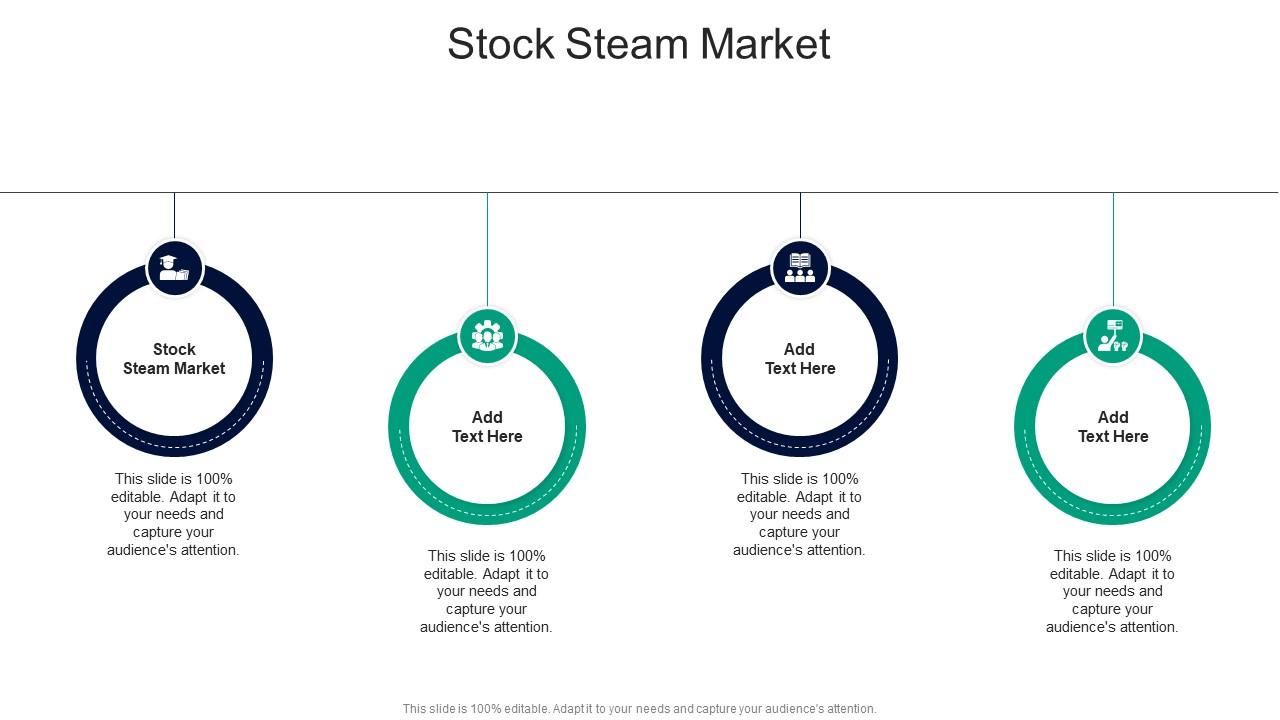 Stock Steam Market

Stock Steam Market

This slide is 100% editable. Adapt it to your needs and capture your audience's attention.

Add Text Here

This slide is 100% editable. Adapt it to your needs and capture your audience's attention.

Add Text Here

This slide is 100% editable. Adapt it to your needs and capture your audience's attention.

Add Text Here

This slide is 100% editable. Adapt it to your needs and capture your audience's attention.

This slide is 100% editable. Adapt it to your needs and capture your audience's attention.